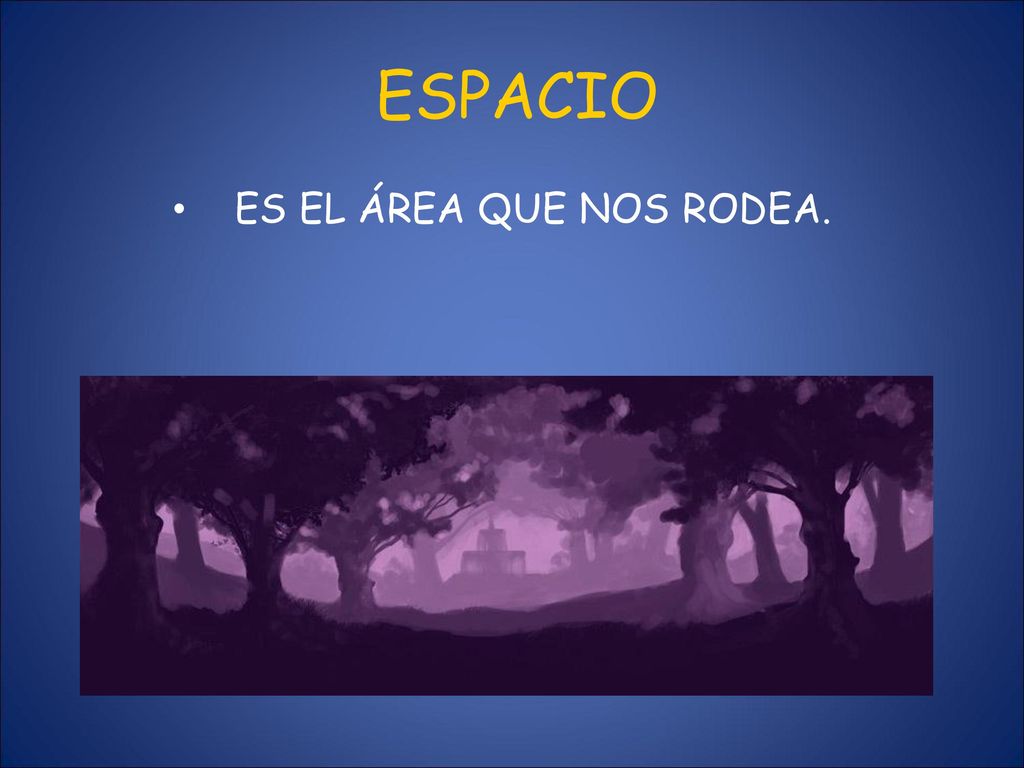 ESPACIO

• ES EL ÁREA QUE NOS RODEA.